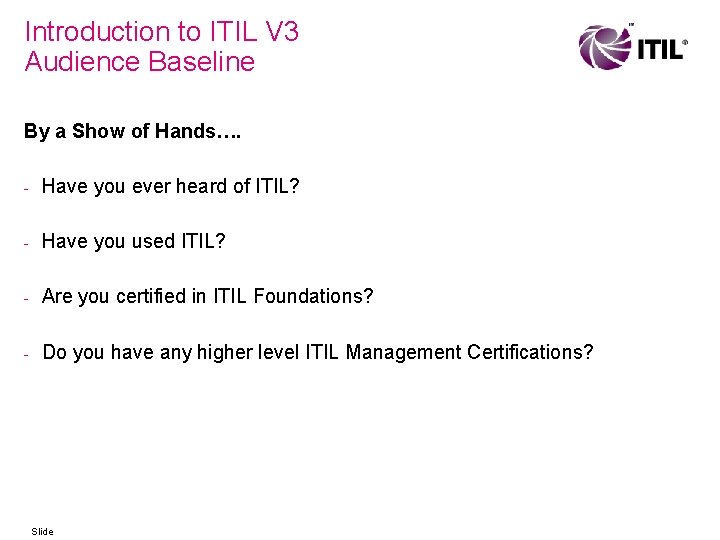 Introduction to ITIL V3
Audience Baseline

ITIL®

By a Show of Hands….

- Have you ever heard of ITIL?

- Have you used ITIL?

- Are you certified in ITIL Foundations?

- Do you have any higher level ITIL Management Certifications?

Slide